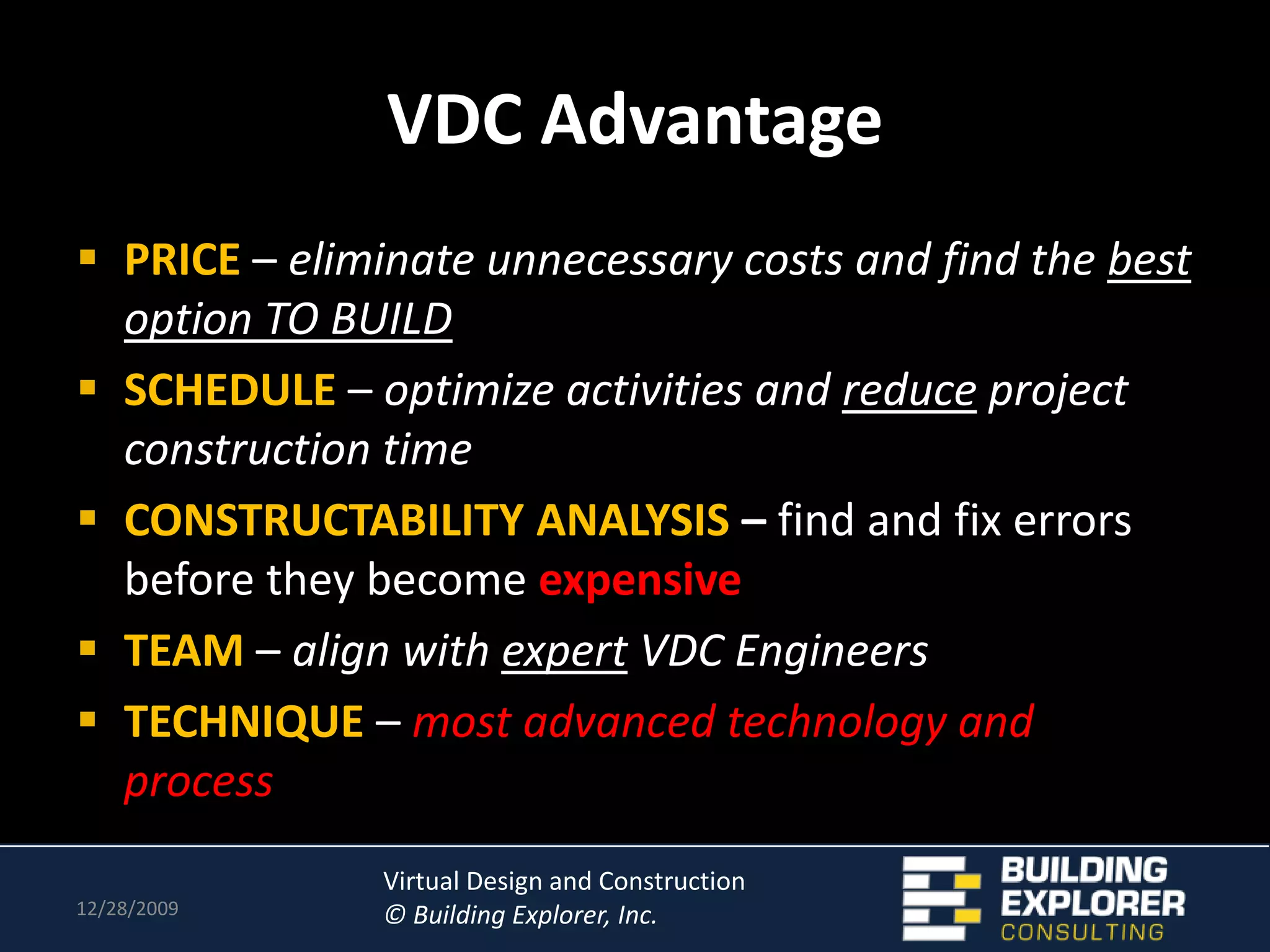 VDC Advantage

▪ PRICE – eliminate unnecessary costs and find the best option TO BUILD

▪ SCHEDULE – optimize activities and reduce project construction time

▪ CONSTRUCTABILITY ANALYSIS – find and fix errors before they become expensive

▪ TEAM – align with expert VDC Engineers

▪ TECHNIQUE – most advanced technology and process

12/28/2009

Virtual Design and Construction
© Building Explorer, Inc.

BUILDING
EXPLORER
CONSULTING